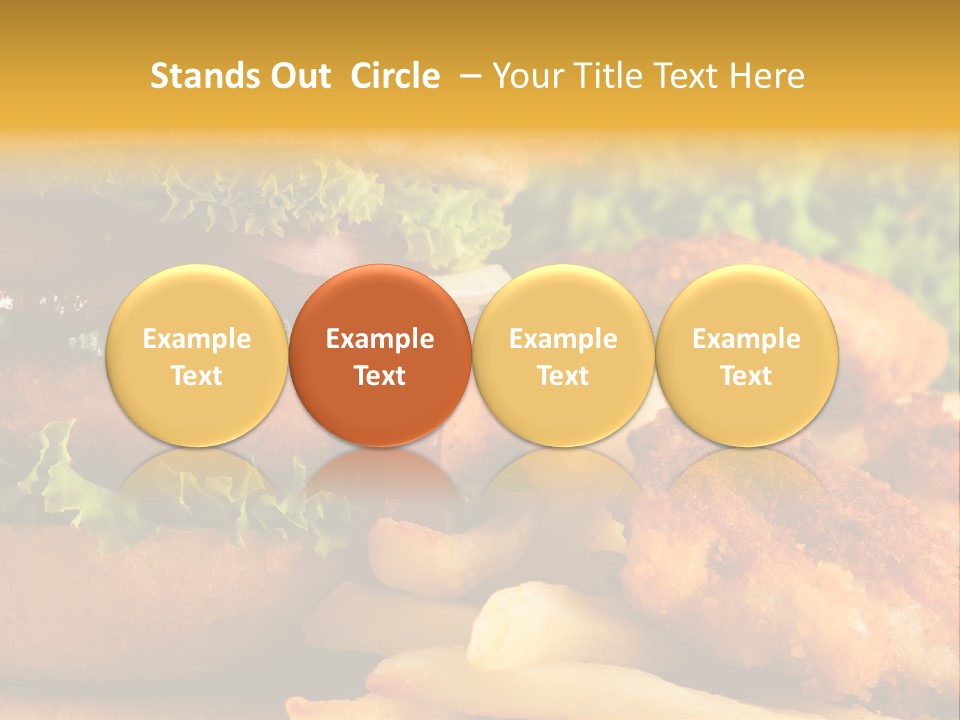 Stands Out Circle – Your Title Text Here

Example Text

Example Text

Example Text

Example Text